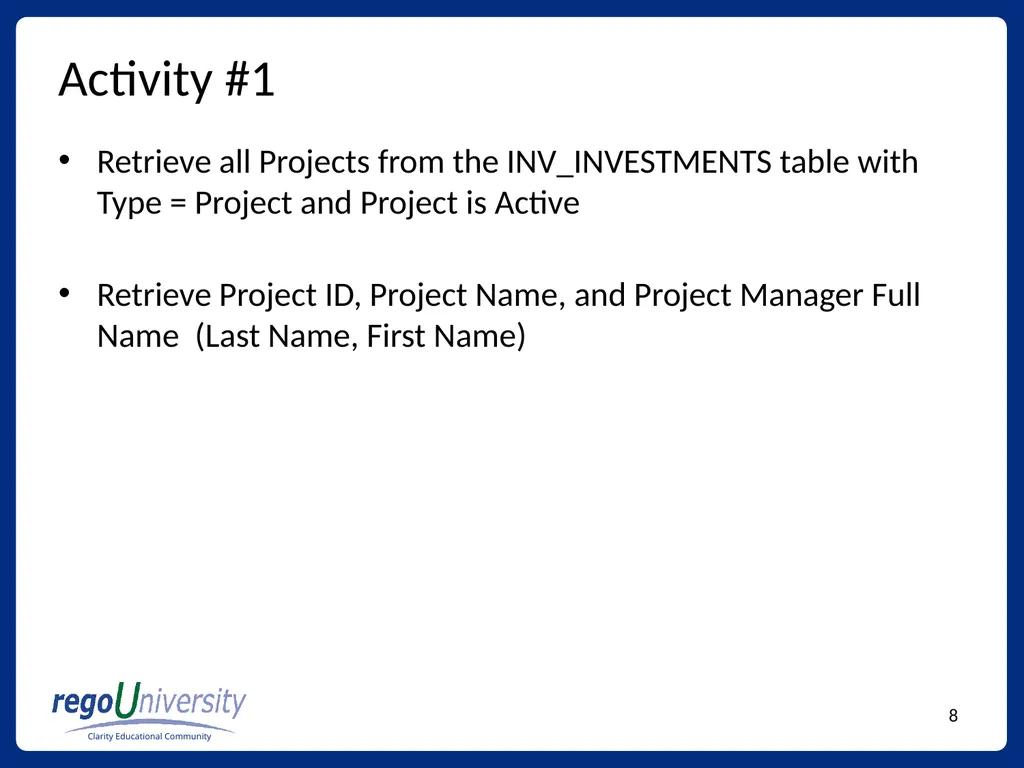 Activity #1

• Retrieve all Projects from the INV_INVESTMENTS table with Type = Project and Project is Active

• Retrieve Project ID, Project Name, and Project Manager Full Name (Last Name, First Name)

regoUniversity
Clarity Educational Community

8